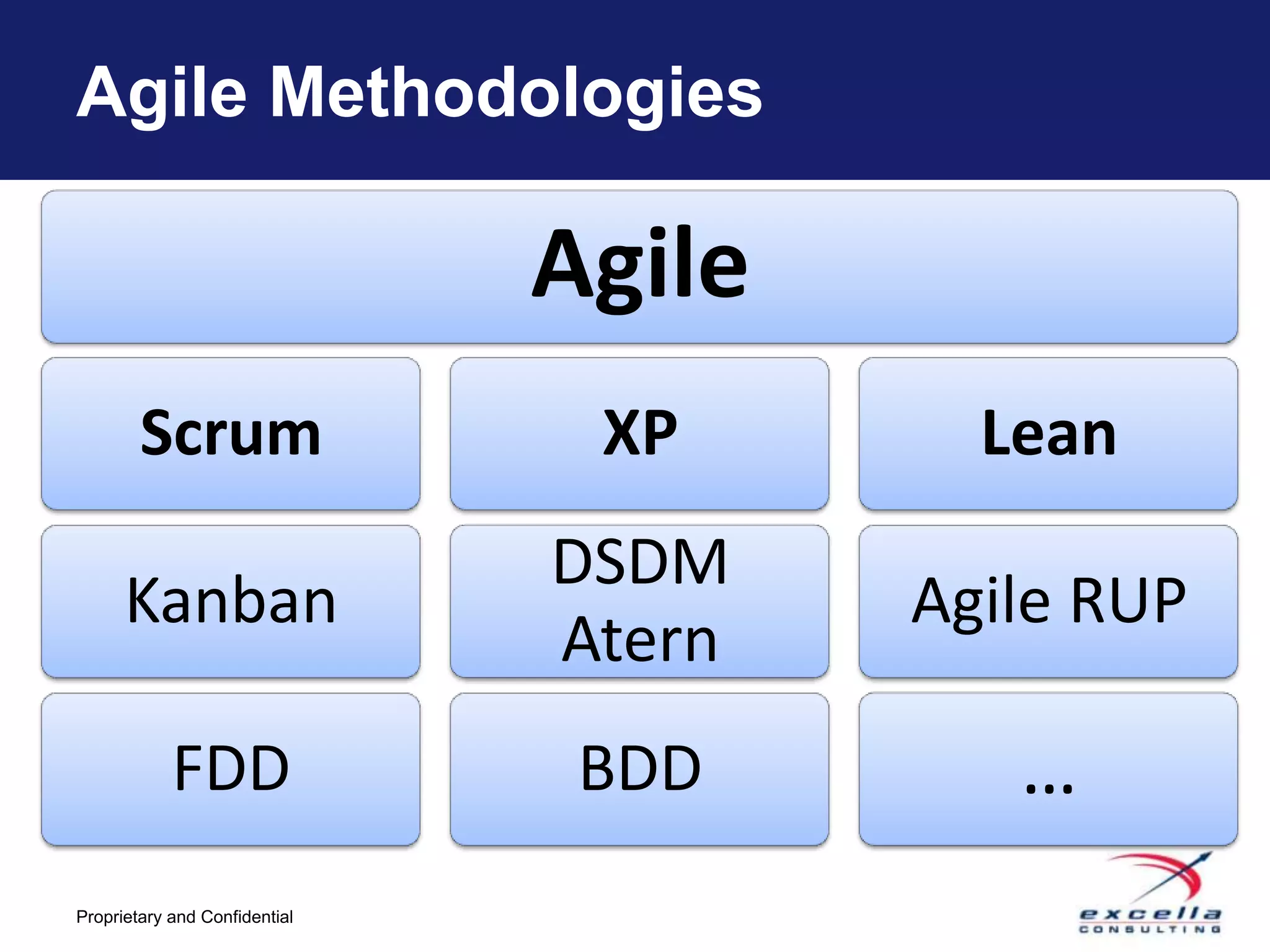 Agile Methodologies

Agile

Scrum

XP

Lean

Kanban

DSDM Atern

Agile RUP

FDD

BDD

...

Proprietary and Confidential

excella CONSULTING